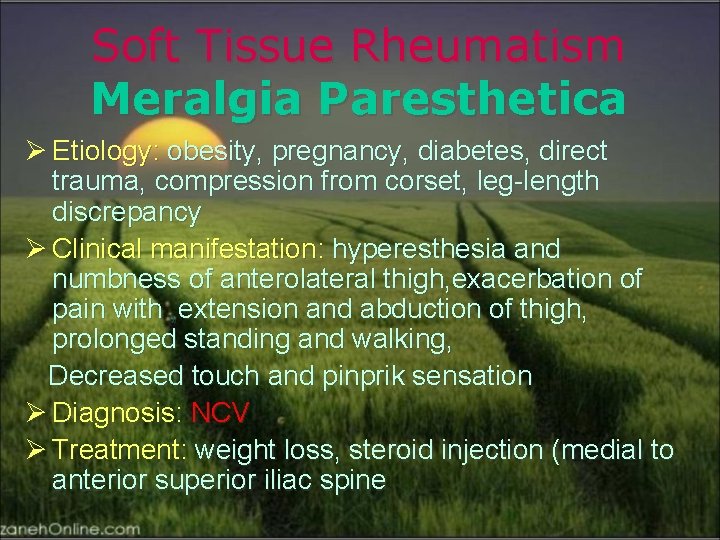 Soft Tissue Rheumatism
Meralgia Paresthetica

➢ Etiology: obesity, pregnancy, diabetes, direct trauma, compression from corset, leg-length discrepancy

➢ Clinical manifestation: hyperesthesia and numbness of anterolateral thigh,exacerbation of pain with extension and abduction of thigh, prolonged standing and walking,

Decreased touch and pinprik sensation

➢ Diagnosis: NCV

➢ Treatment: weight loss, steroid injection (medial to anterior superior iliac spine

zanehOnline.com